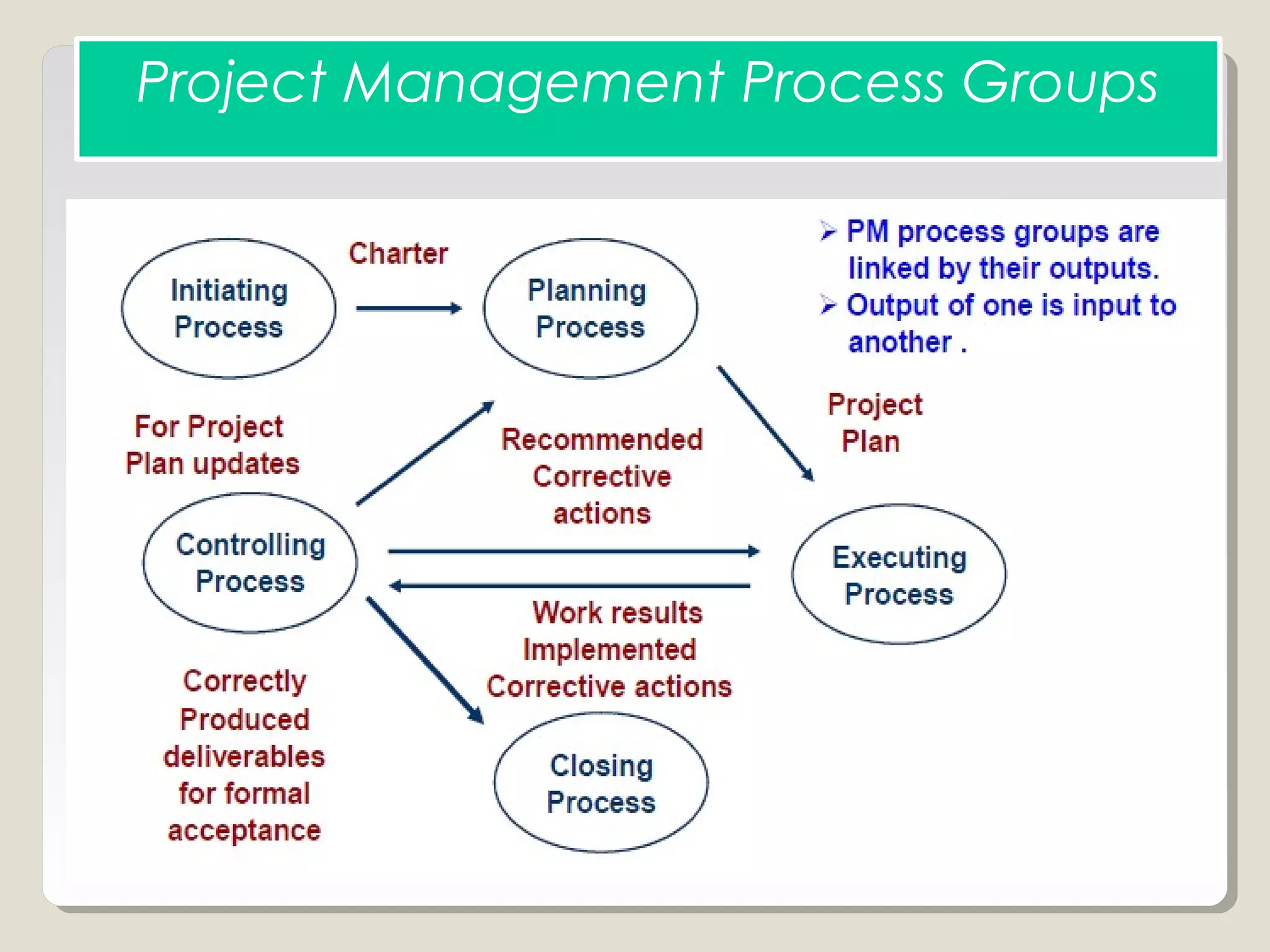 Project Management Process Groups

Initiating Process

Charter

Planning Process

➢ PM process groups are linked by their outputs.
➢ Output of one is input to another .

For Project Plan updates

Recommended Corrective actions

Project Plan

Controlling Process

Executing Process

Work results Implemented Corrective actions

Correctly Produced deliverables for formal acceptance

Closing Process